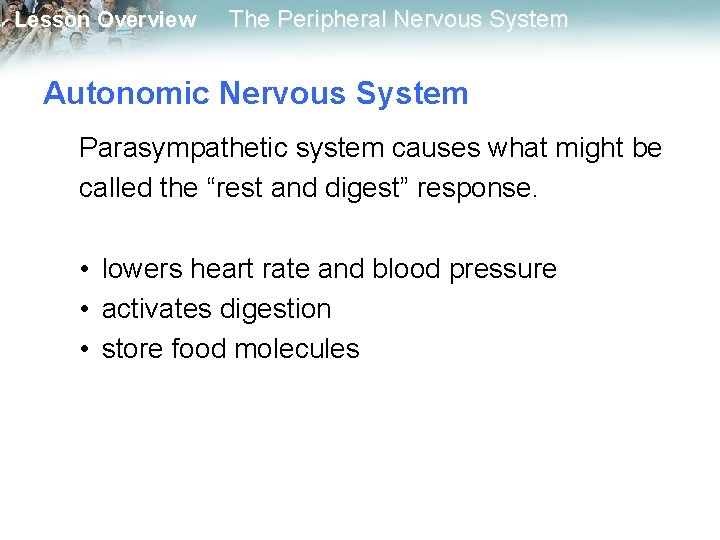 Lesson Overview The Peripheral Nervous System

Autonomic Nervous System

Parasympathetic system causes what might be called the “rest and digest” response.

• lowers heart rate and blood pressure
• activates digestion
• store food molecules